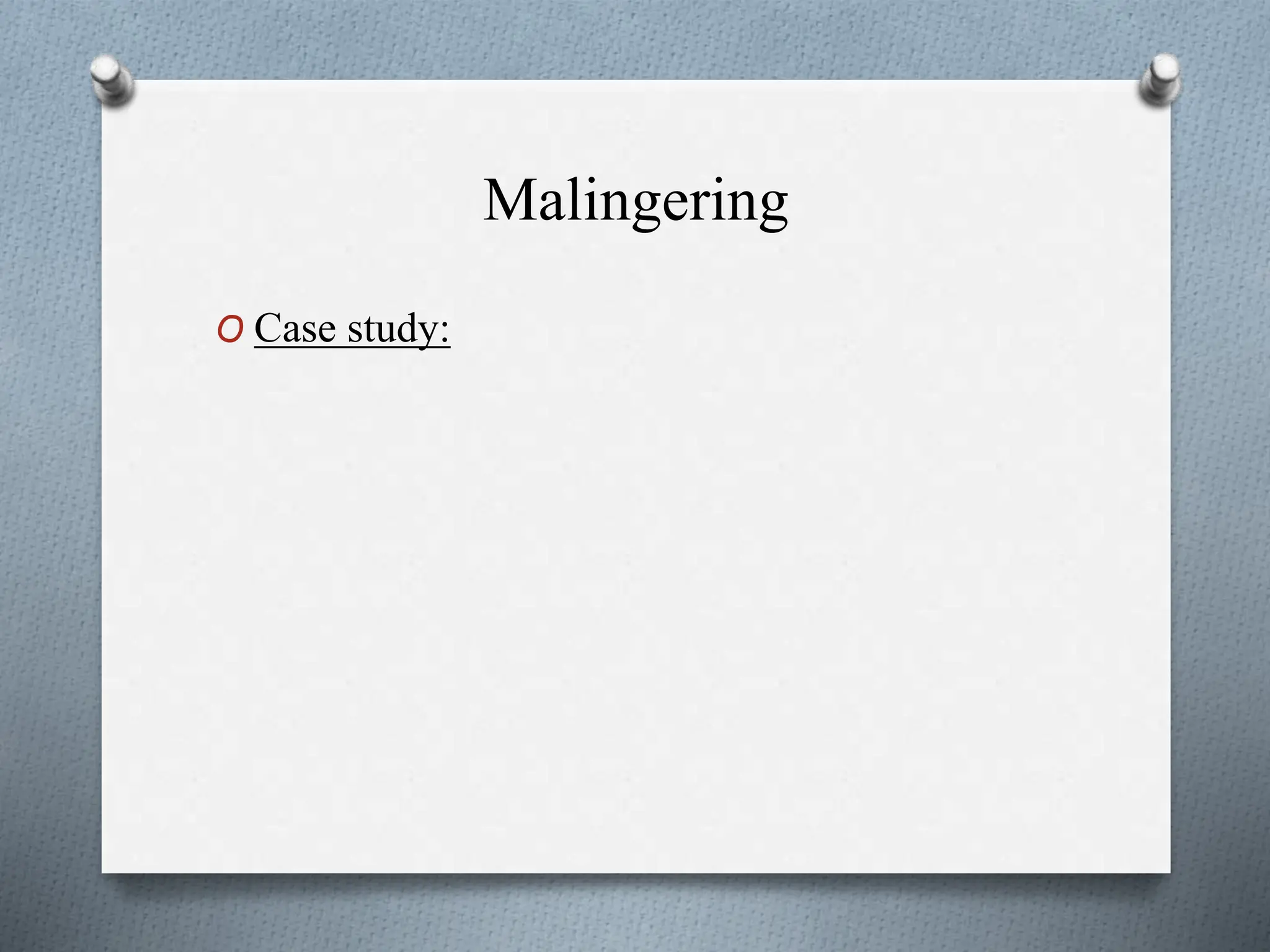 Malingering

O Case study: